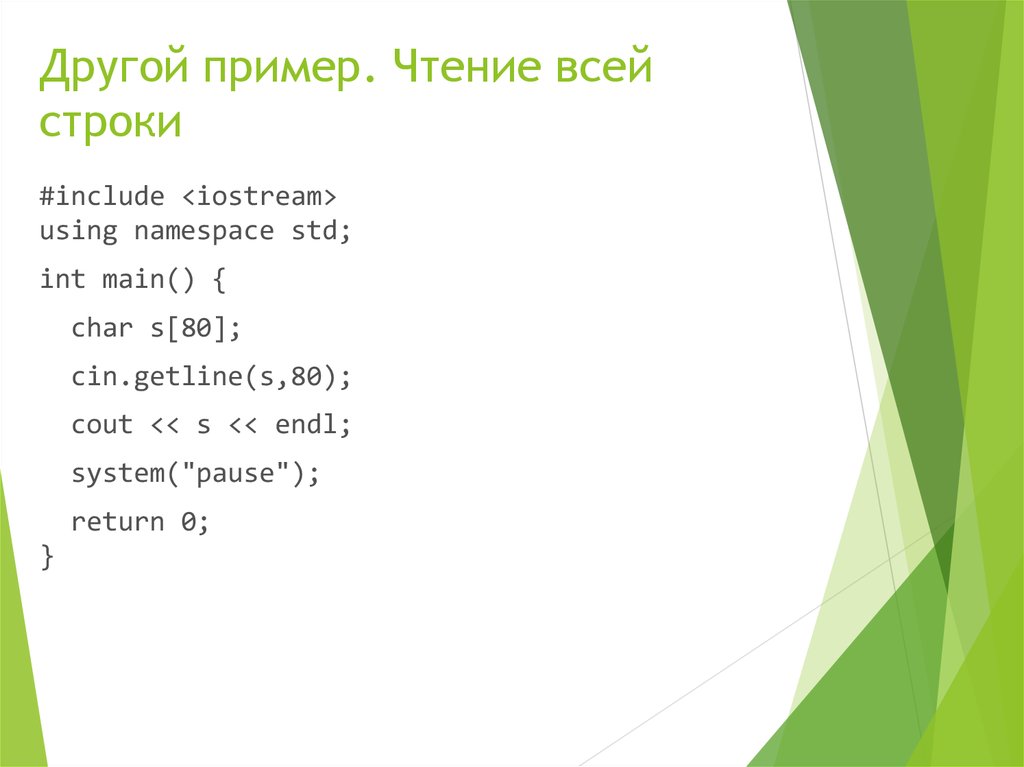 Другой пример. Чтение всей строки

#include <iostream>
using namespace std;

int main() {

char s[80];

cin.getline(s,80);

cout << s << endl;

system("pause");

return 0;
}